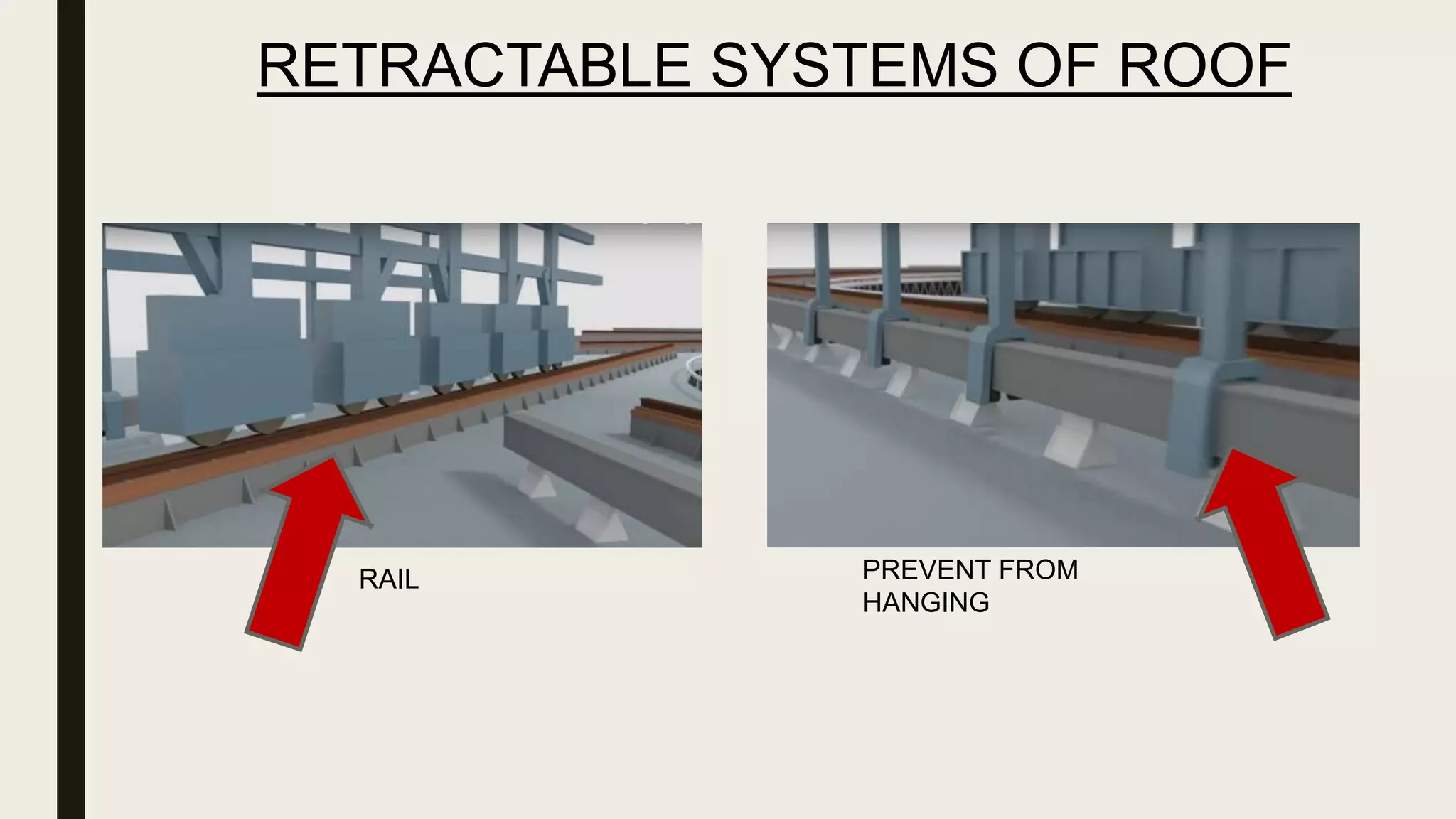 RETRACTABLE SYSTEMS OF ROOF

RAIL

PREVENT FROM HANGING